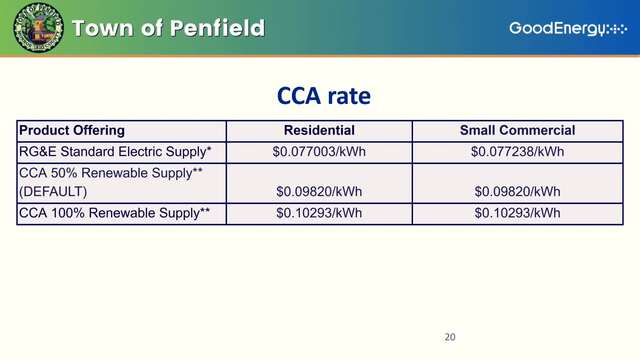 Town of Penfield

GoodEnergy

CCA rate

| Product Offering | Residential | Small Commercial |
|---|---|---|
| RG&E Standard Electric Supply* | \$0.077003/kWh | \$0.077238/kWh |
| CCA 50% Renewable Supply** (DEFAULT) | \$0.09820/kWh | \$0.09820/kWh |
| CCA 100% Renewable Supply** | \$0.10293/kWh | \$0.10293/kWh |

20